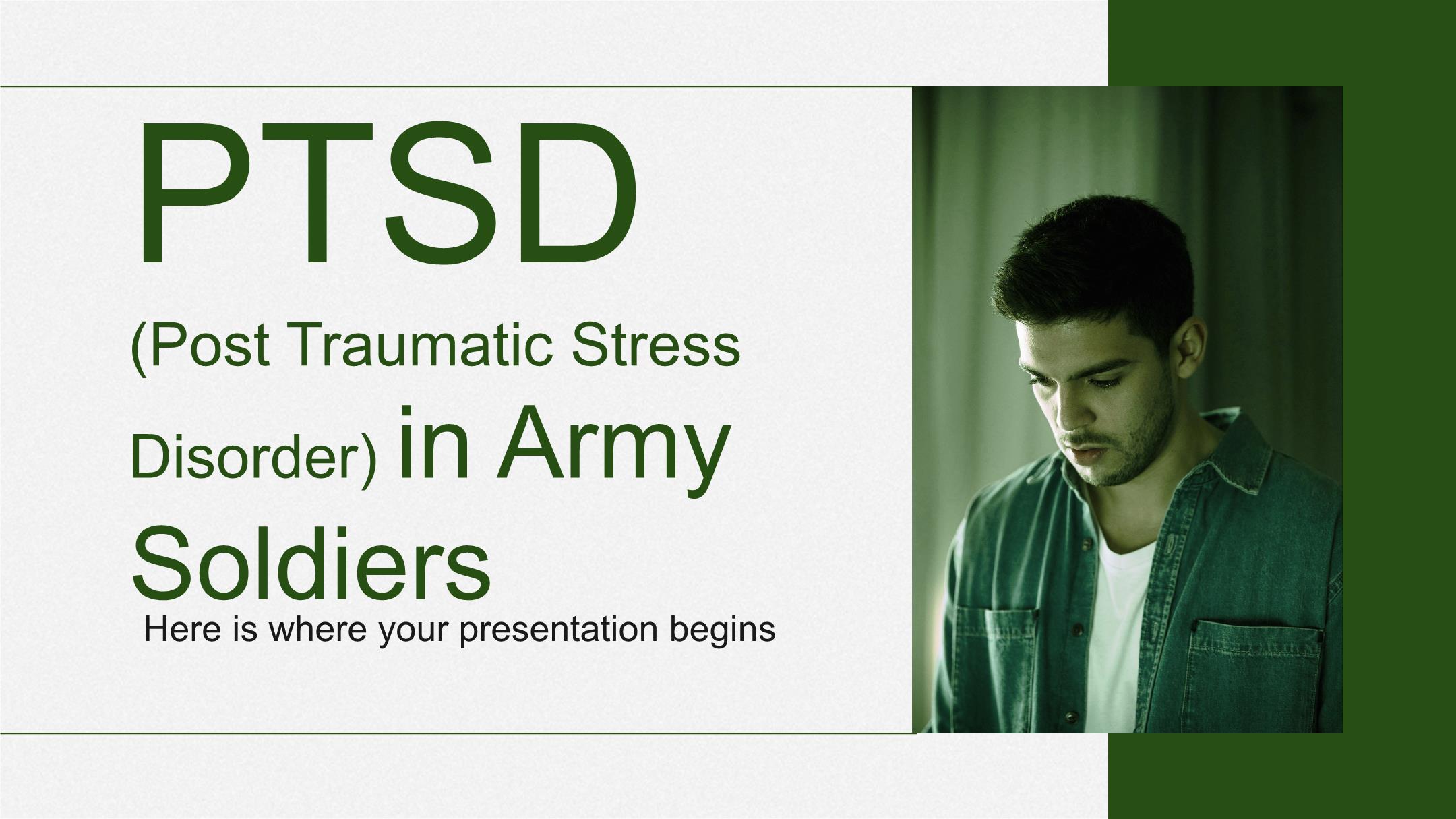 PTSD
(Post Traumatic Stress Disorder) in Army Soldiers

Here is where your presentation begins